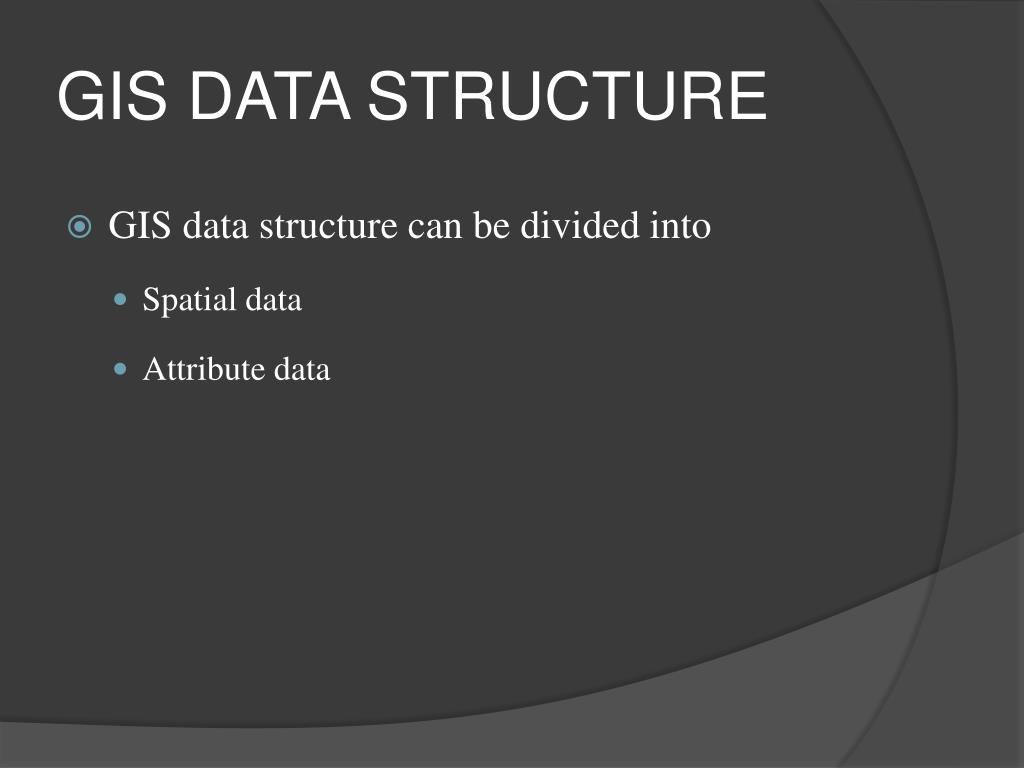 GIS DATA STRUCTURE

GIS data structure can be divided into

Spatial data

Attribute data